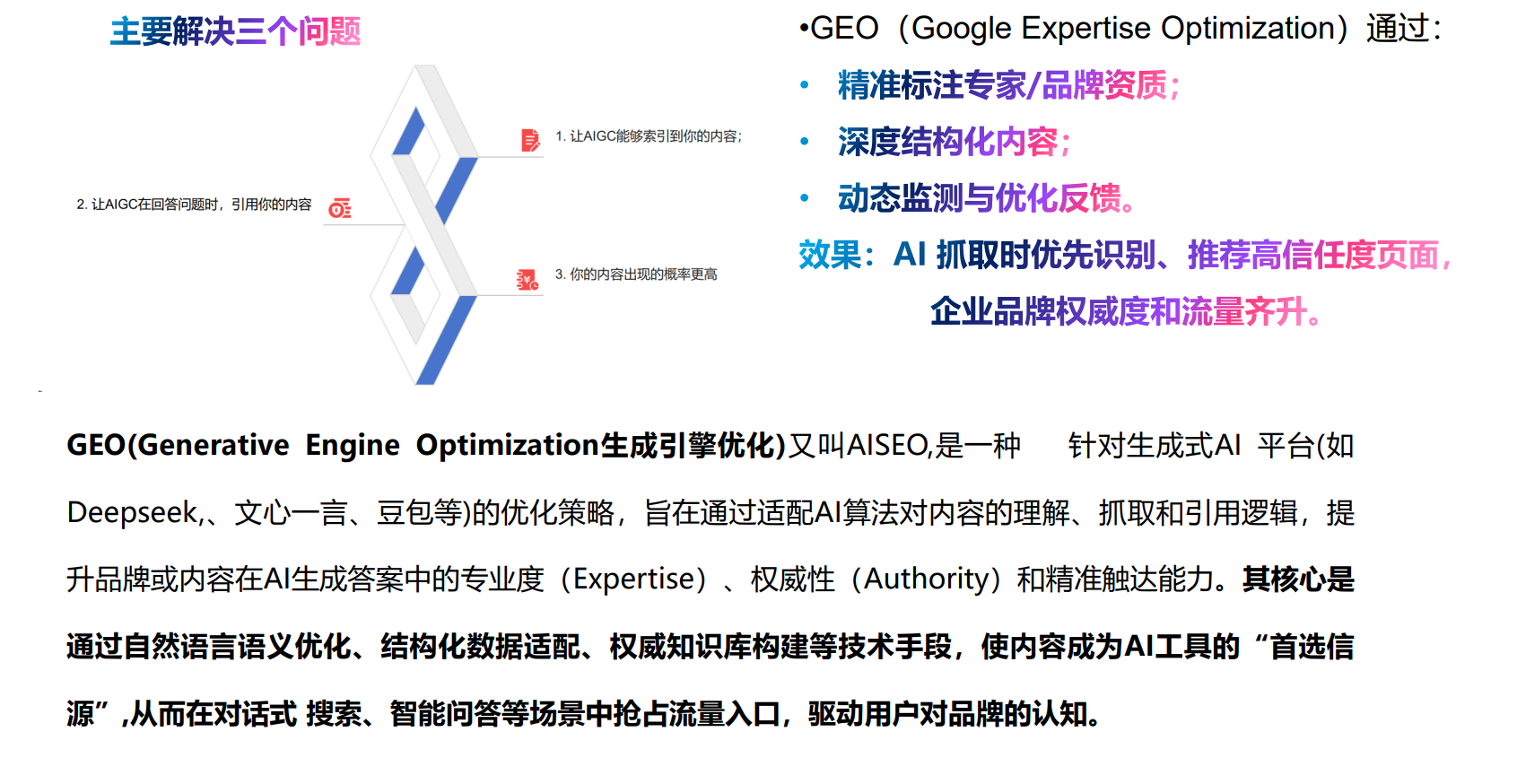 主要解决三个问题

1. 让AIGC能够索引到你的内容；

2. 让AIGC在回答问题时，引用你的内容

3. 你的内容出现的概率更高

•GEO（Google Expertise Optimization）通过：

• 精准标注专家/品牌资质；

• 深度结构化内容；

• 动态监测与优化反馈。

效果：AI 抓取时优先识别、推荐高信任度页面，企业品牌权威度和流量齐升。

GEO(Generative Engine Optimization生成引擎优化)又叫AISEO,是一种 针对生成式AI 平台(如Deepseek,、文心一言、豆包等)的优化策略，旨在通过适配AI算法对内容的理解、抓取和引用逻辑，提升品牌或内容在AI生成答案中的专业度（Expertise）、权威性（Authority）和精准触达能力。其核心是通过自然语言语义优化、结构化数据适配、权威知识库构建等技术手段，使内容成为AI工具的“首选信源”,从而在对话式 搜索、智能问答等场景中抢占流量入口，驱动用户对品牌的认知。